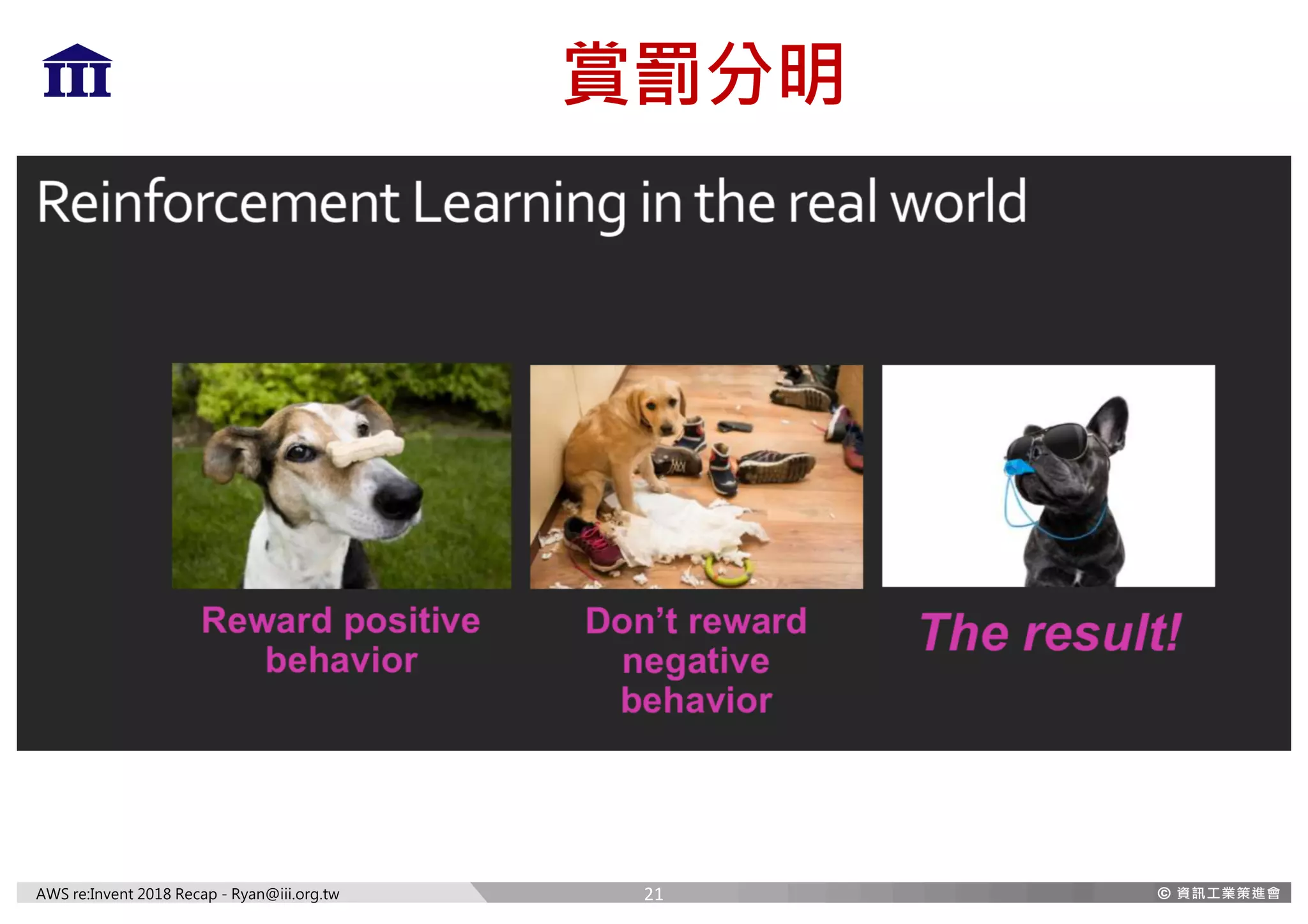 III

賞罰分明

Reinforcement Learning in the real world

Reward positive behavior

Don't reward negative behavior

The result!

AWS re:Invent 2018 Recap - Ryan@iii.org.tw

21

© 資訊工業策進會